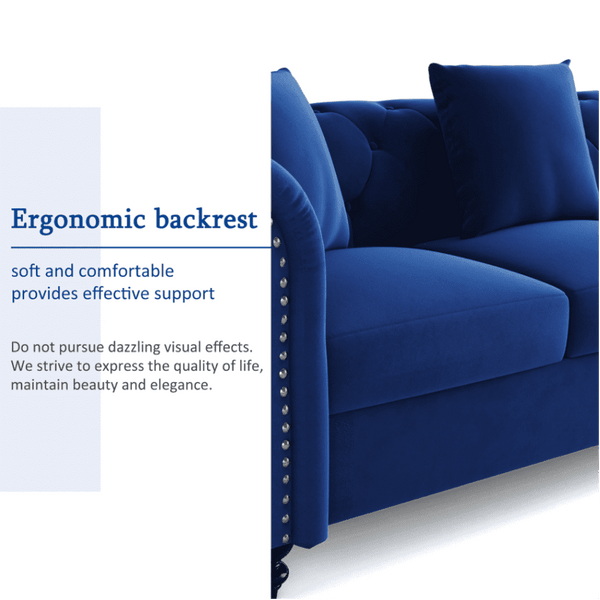 Ergonomic backrest

soft and comfortable
provides effective support

Do not pursue dazzling visual effects. We strive to express the quality of life, maintain beauty and elegance.